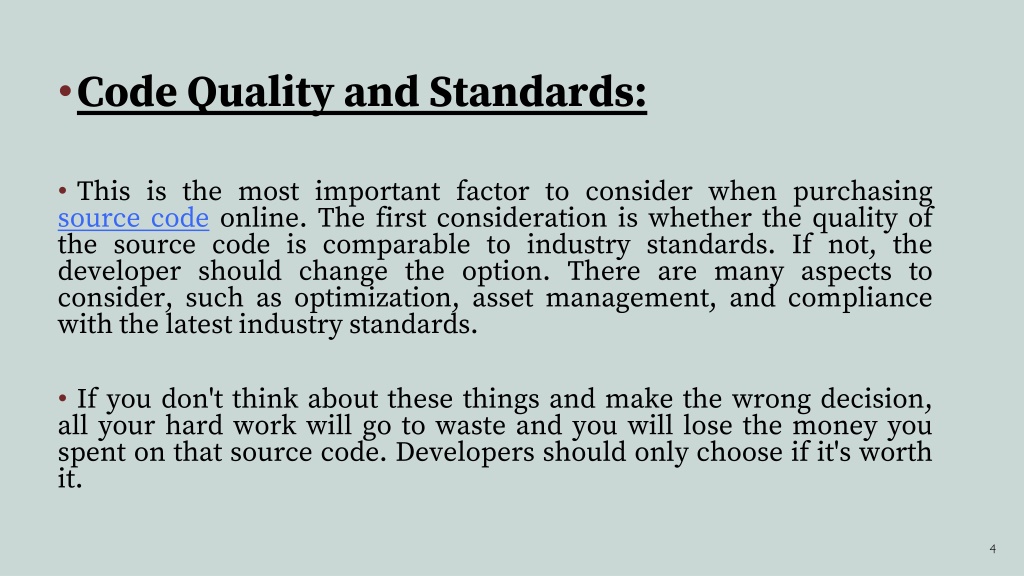 • Code Quality and Standards:

• This is the most important factor to consider when purchasing source code online. The first consideration is whether the quality of the source code is comparable to industry standards. If not, the developer should change the option. There are many aspects to consider, such as optimization, asset management, and compliance with the latest industry standards.

• If you don't think about these things and make the wrong decision, all your hard work will go to waste and you will lose the money you spent on that source code. Developers should only choose if it's worth it.

4